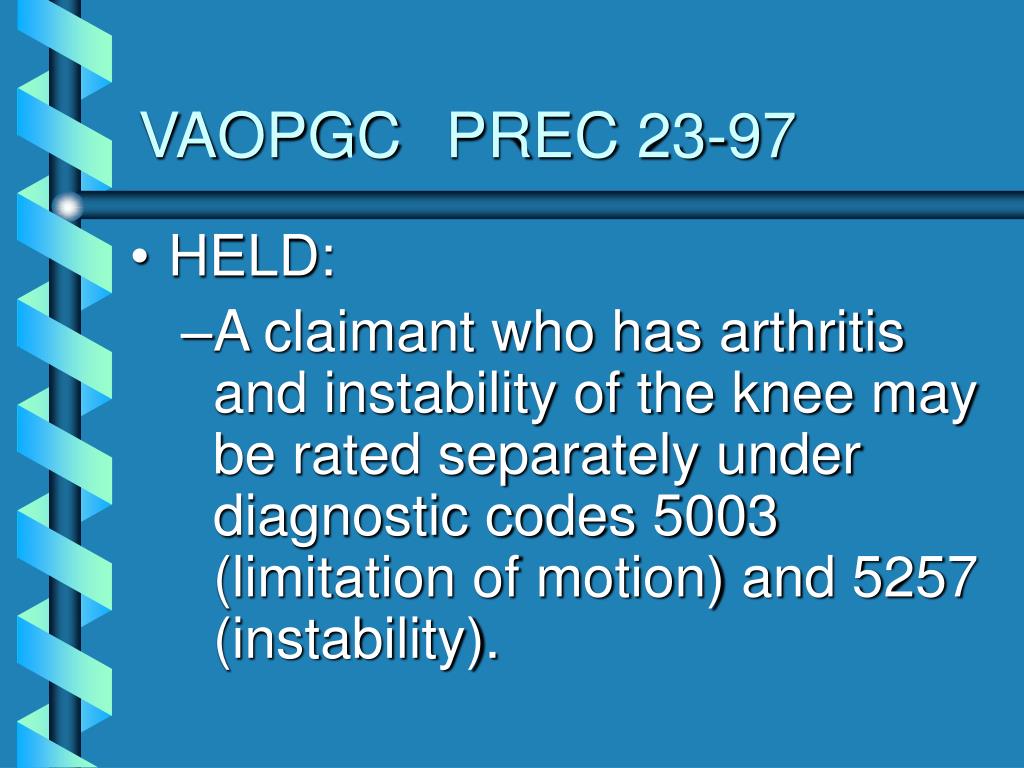 VAOPGC PREC 23-97

• HELD:

–A claimant who has arthritis and instability of the knee may be rated separately under diagnostic codes 5003 (limitation of motion) and 5257 (instability).